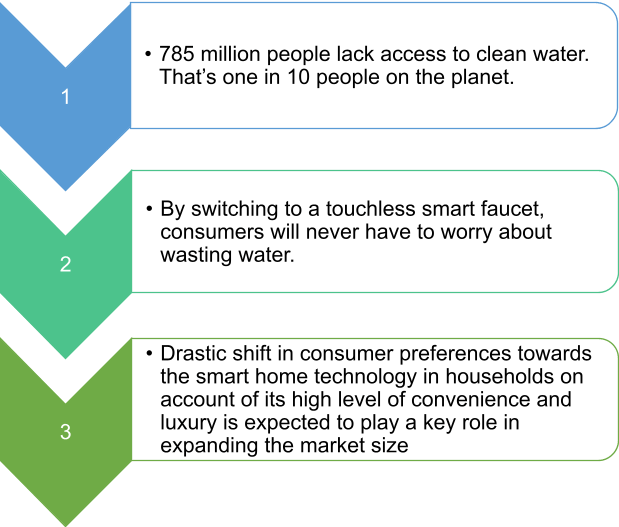 1

• 785 million people lack access to clean water. That's one in 10 people on the planet.

2

• By switching to a touchless smart faucet, consumers will never have to worry about wasting water.

3

• Drastic shift in consumer preferences towards the smart home technology in households on account of its high level of convenience and luxury is expected to play a key role in expanding the market size